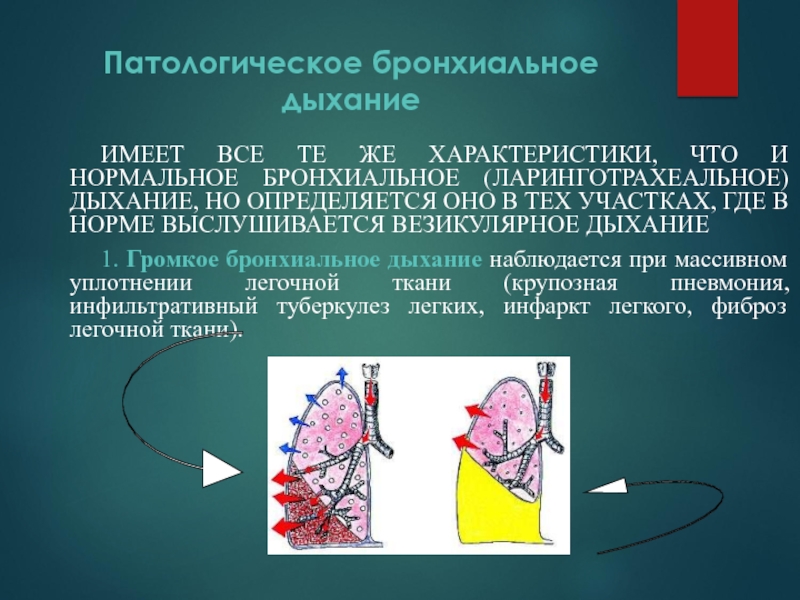 Патологическое бронхиальное дыхание

ИМЕЕТ ВСЕ ТЕ ЖЕ ХАРАКТЕРИСТИКИ, ЧТО И НОРМАЛЬНОЕ БРОНХИАЛЬНОЕ (ЛАРИНГОТРАХЕАЛЬНОЕ) ДЫХАНИЕ, НО ОПРЕДЕЛЯЕТСЯ ОНО В ТЕХ УЧАСТКАХ, ГДЕ В НОРМЕ ВЫСЛУШИВАЕТСЯ ВЕЗИКУЛЯРНОЕ ДЫХАНИЕ

1. Громкое бронхиальное дыхание наблюдается при массивном уплотнении легочной ткани (крупозная пневмония, инфильтративный туберкулез легких, инфаркт легкого, фиброз легочной ткани).